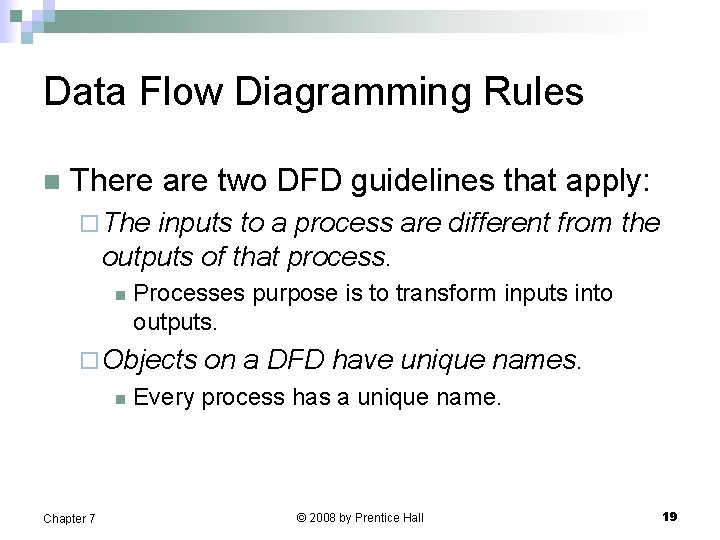 Data Flow Diagramming Rules

There are two DFD guidelines that apply:

The inputs to a process are different from the outputs of that process.

Processes purpose is to transform inputs into outputs.

Objects on a DFD have unique names.

Every process has a unique name.

Chapter 7

© 2008 by Prentice Hall

19